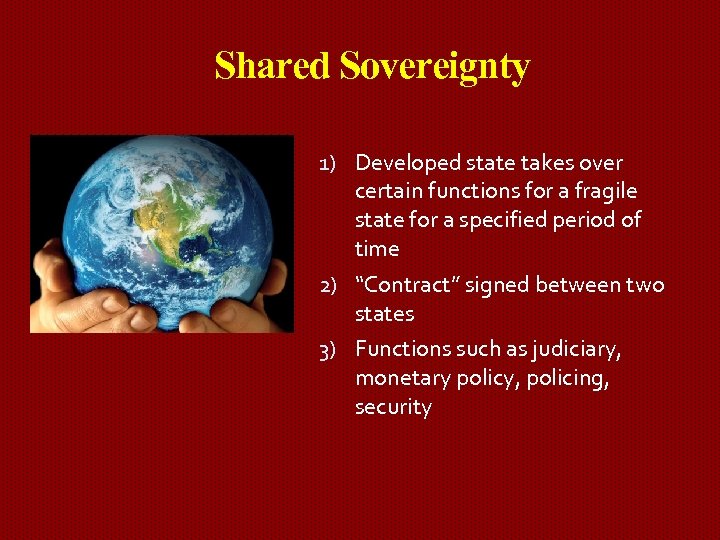 Shared Sovereignty

1) Developed state takes over certain functions for a fragile state for a specified period of time

2) “Contract” signed between two states

3) Functions such as judiciary, monetary policy, policing, security